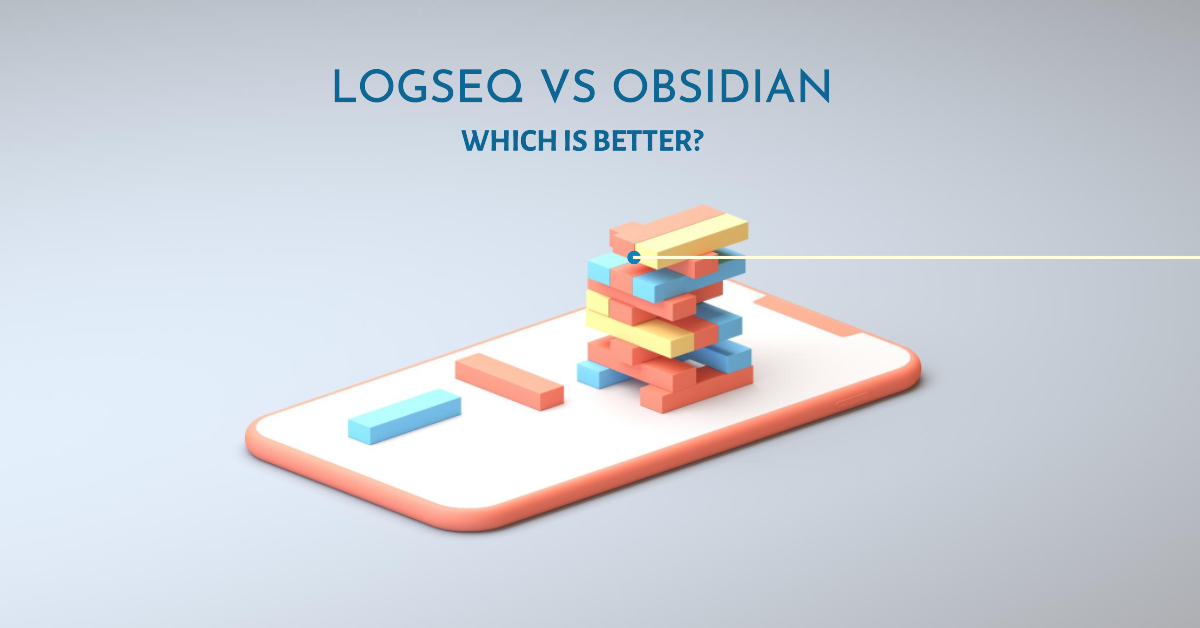 LOGSEQ VS OBSIDIAN

WHICH IS BETTER?